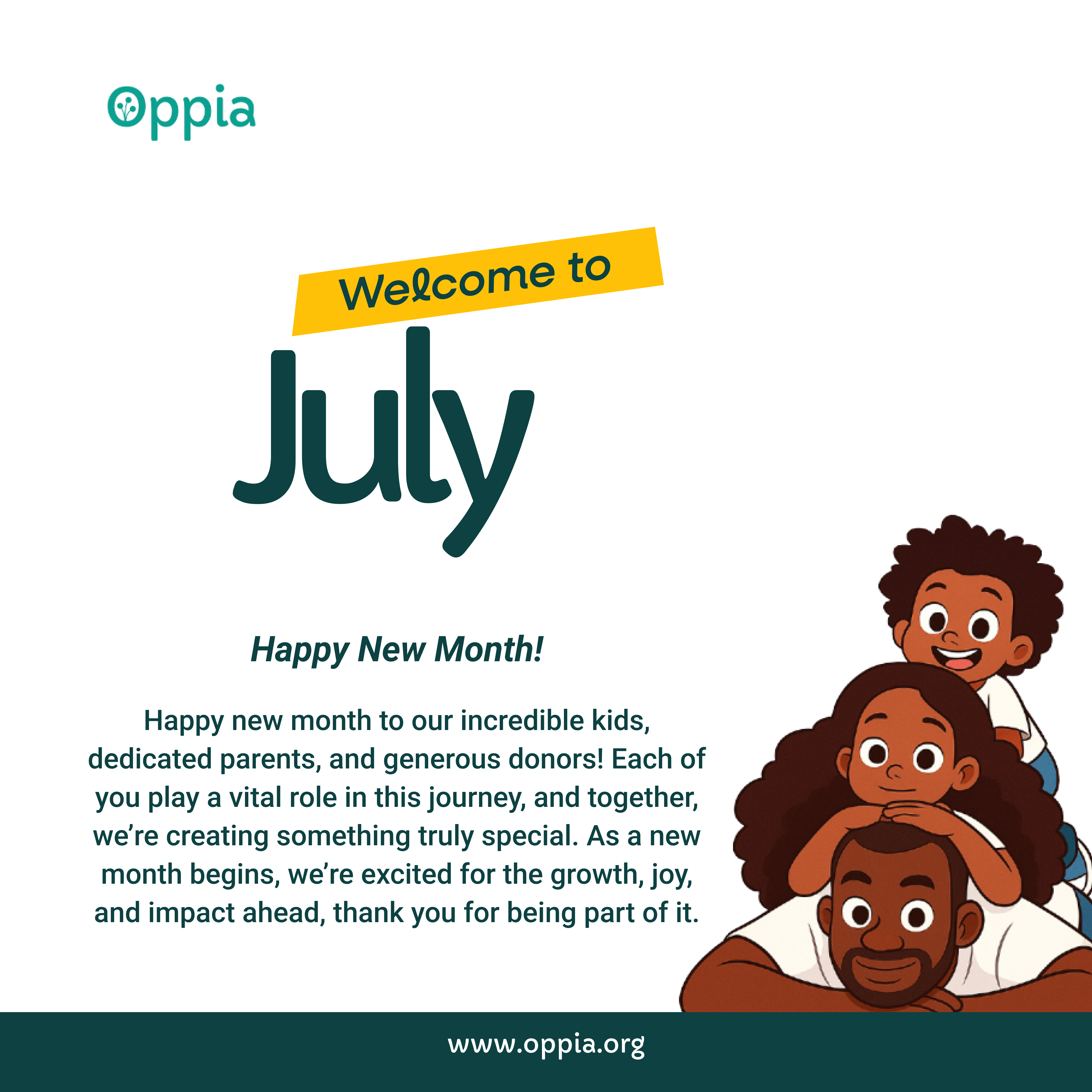 Oppia

Welcome to

July

Happy New Month!

Happy new month to our incredible kids, dedicated parents, and generous donors! Each of you play a vital role in this journey, and together, we're creating something truly special. As a new month begins, we're excited for the growth, joy, and impact ahead, thank you for being part of it.

www.oppia.org